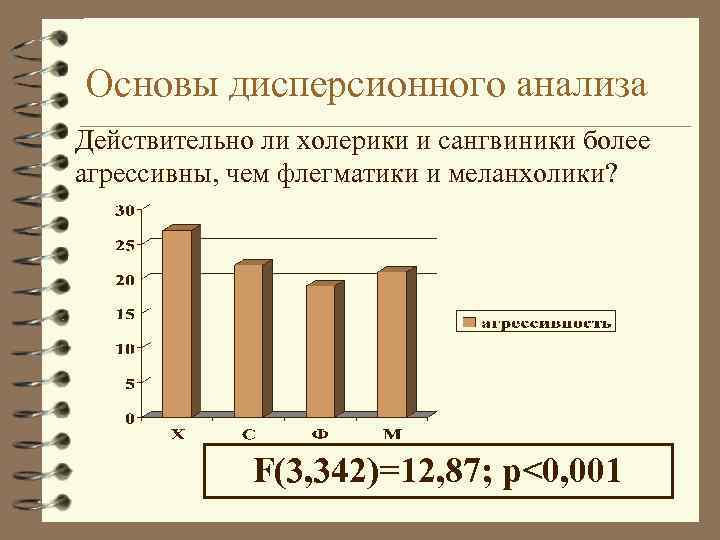 Основы дисперсионного анализа

Действительно ли холерики и сангвиники более агрессивны, чем флегматики и меланхолики?

30
25
20
15
10
5
0

Х С Ф М

агрессивность

F(3,342)=12,87; p<0,001